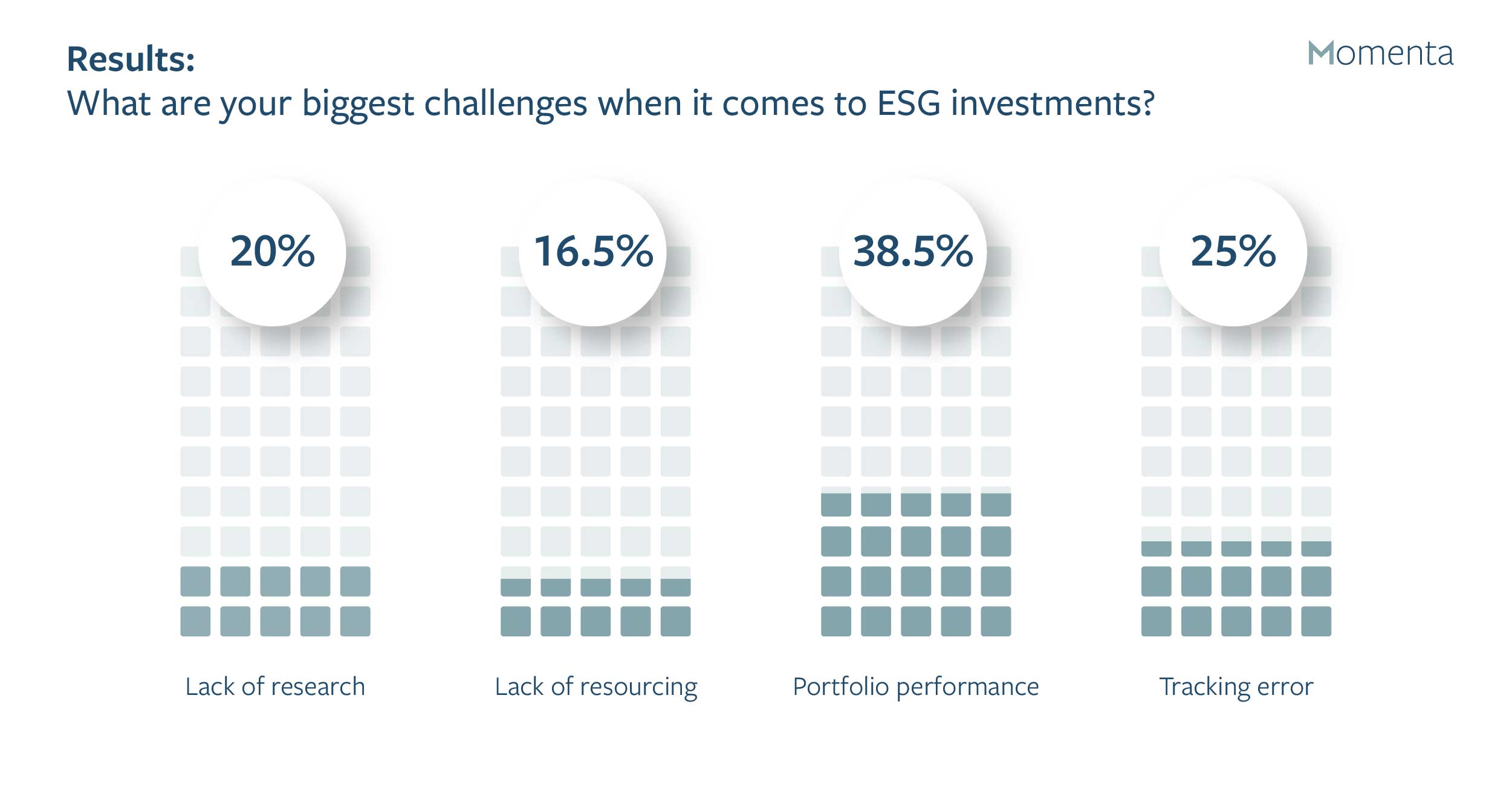 Results:
What are your biggest challenges when it comes to ESG investments?

Momenta

20%

Lack of research

16.5%

Lack of resourcing

38.5%

Portfolio performance

25%

Tracking error